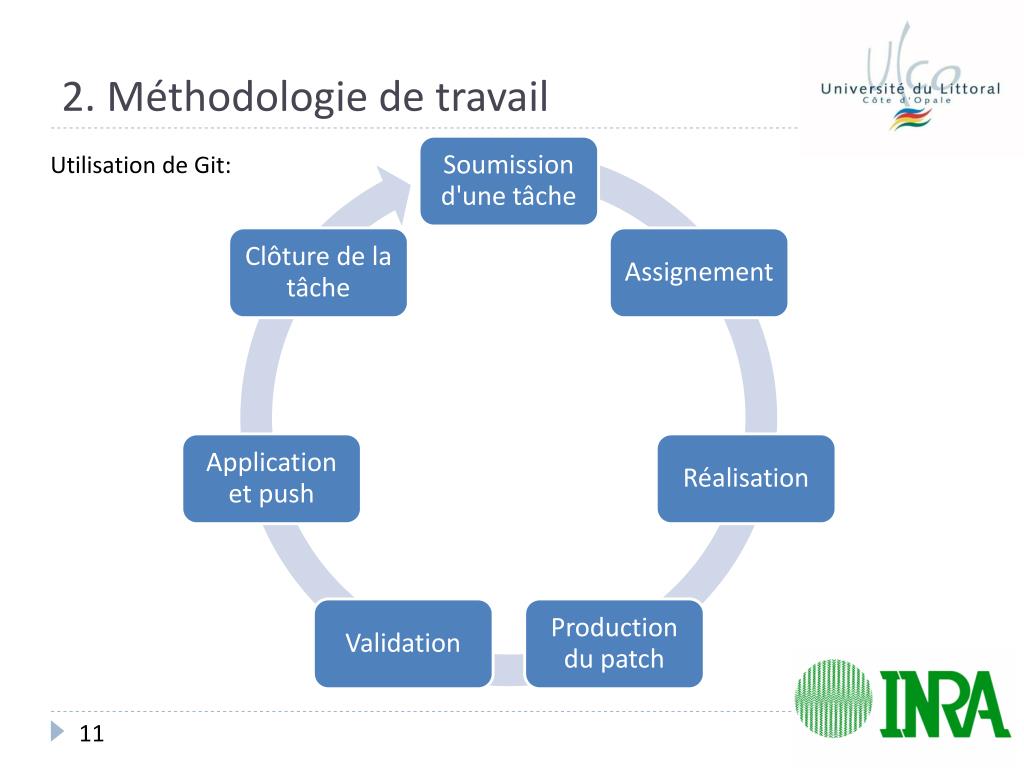 2. Méthodologie de travail

ULCO
Université du Littoral
Côte d'Opale

Utilisation de Git:

Soumission d'une tâche

Assignement

Réalisation

Production du patch

Validation

Application et push

Clôture de la tâche

INRA

11